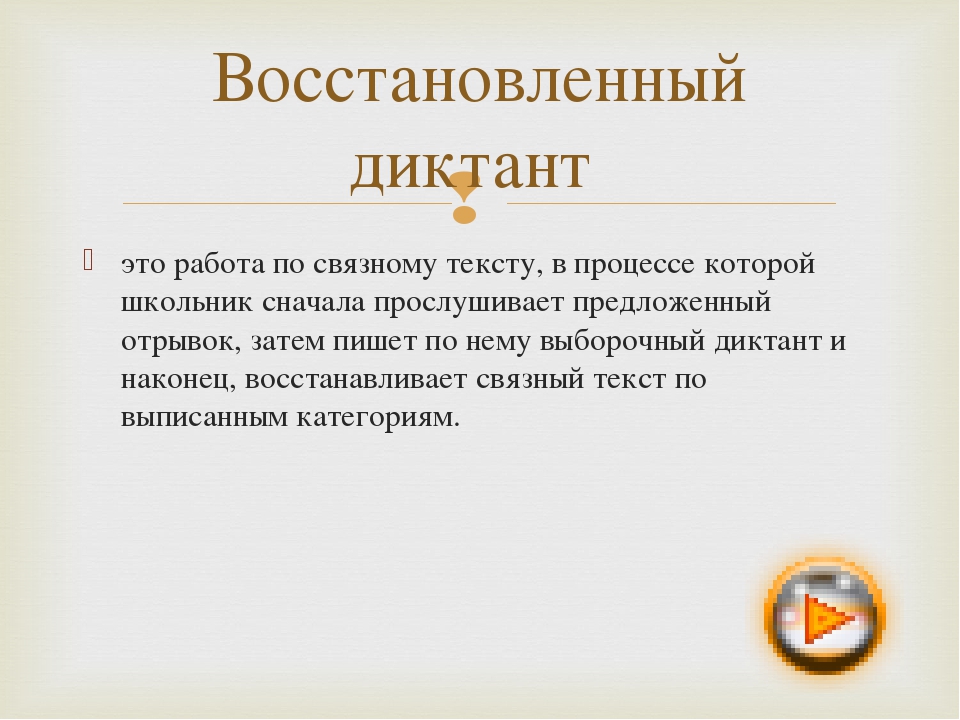 Восстановленный диктант

это работа по связному тексту, в процессе которой школьник сначала прослушивает предложенный отрывок, затем пишет по нему выборочный диктант и наконец, восстанавливает связный текст по выписанным категориям.